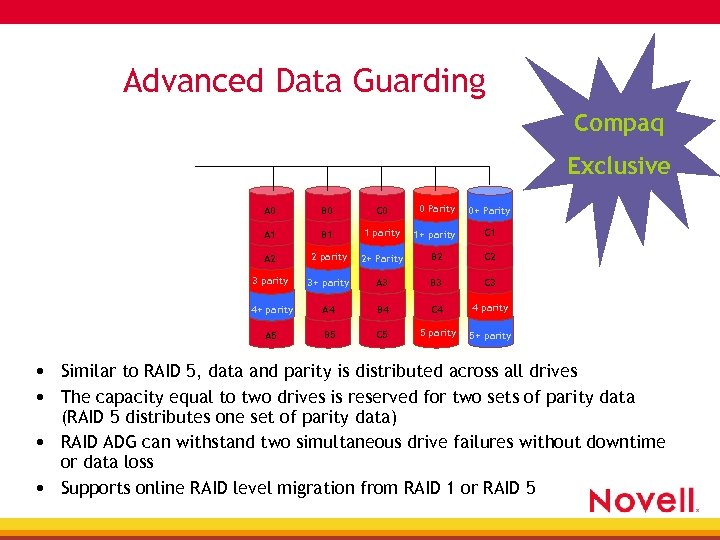 Advanced Data Guarding

Compaq Exclusive

A0
A1
A2
3 parity
4+ parity
A5

B0
B1
2 parity
3+ parity
A4
B5

C0
1 parity
2+ Parity
A3
B4
C5

0 Parity
1+ parity
B2
B3
C4
5 parity

0+ Parity
C1
C2
C3
4 parity
5+ parity

• Similar to RAID 5, data and parity is distributed across all drives
• The capacity equal to two drives is reserved for two sets of parity data (RAID 5 distributes one set of parity data)
• RAID ADG can withstand two simultaneous drive failures without downtime or data loss
• Supports online RAID level migration from RAID 1 or RAID 5

Novell.